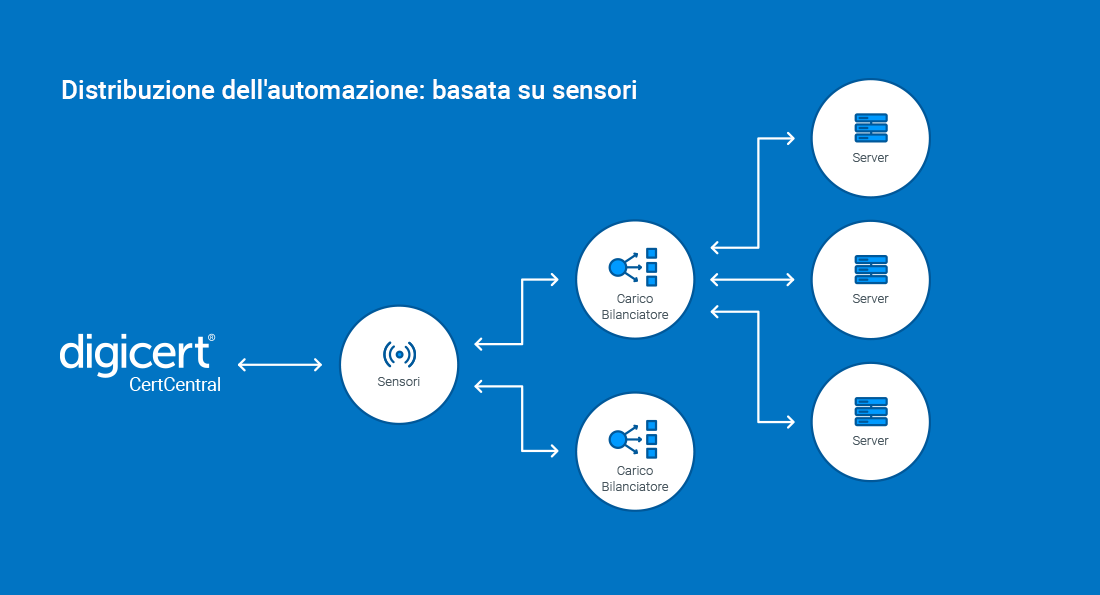 Distribuzione dell'automazione: basata su sensori

digicert®
CertCentral

Sensori

Carico Bilanciatore

Carico Bilanciatore

Server

Server

Server